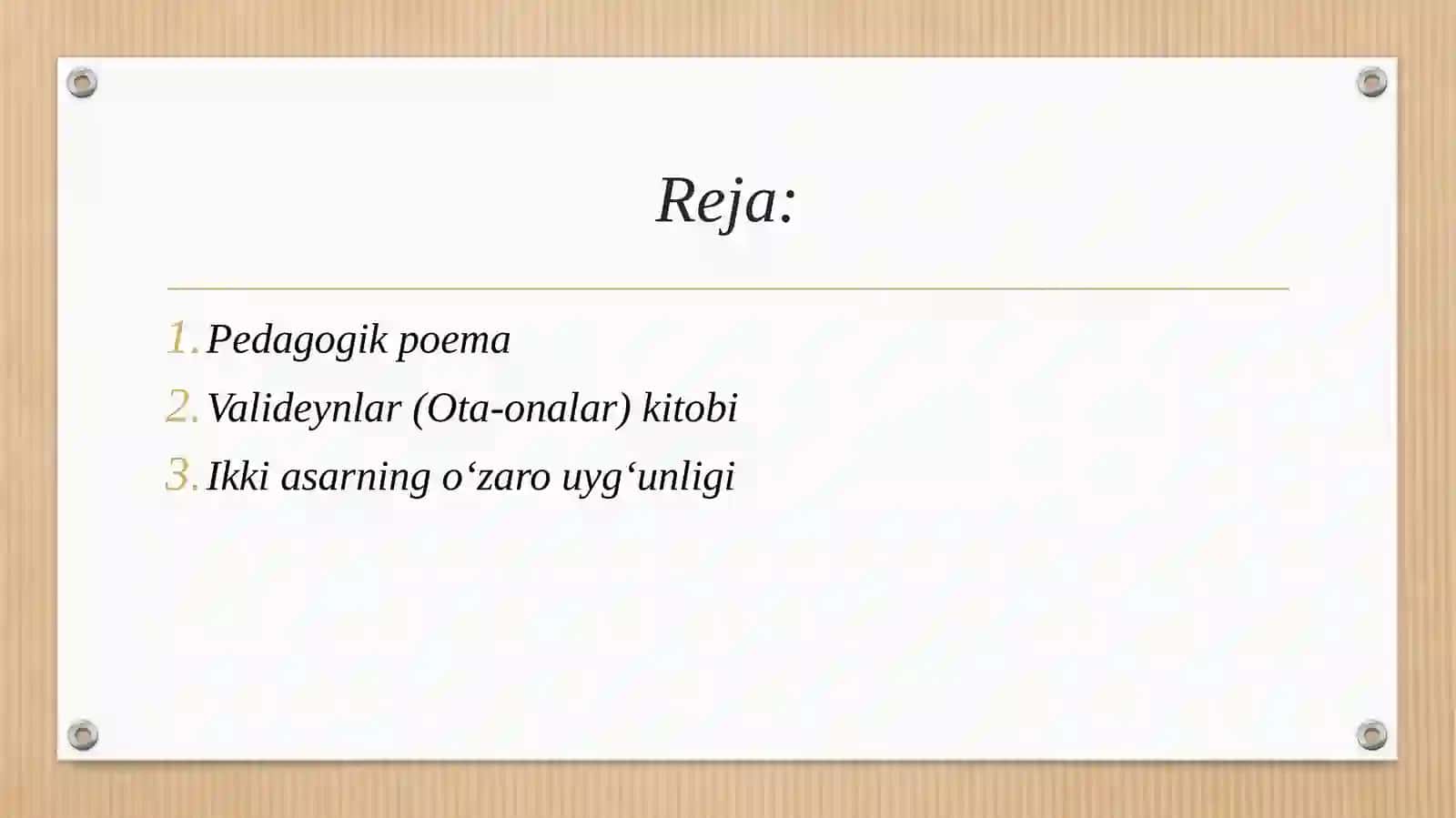 Reja:

1. Pedagogik poema
2. Valideynlar (Ota-onalar) kitobi
3. Ikki asarning o‘zaro uyg‘unligi